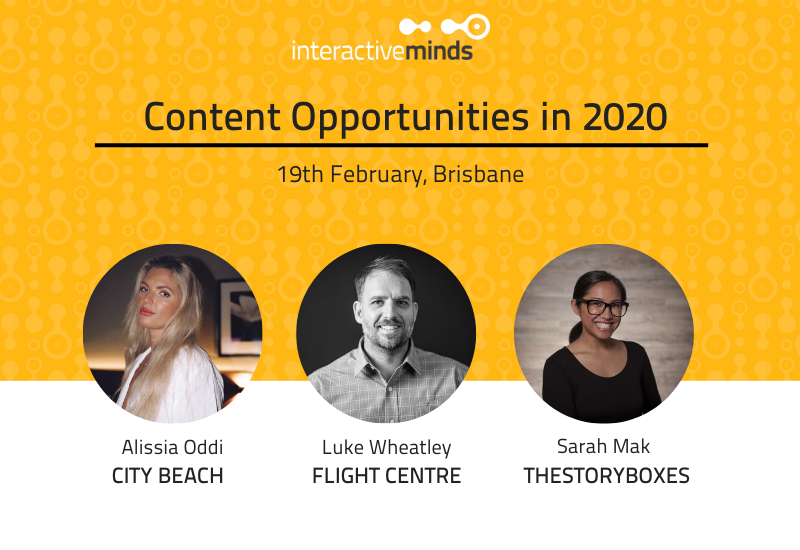 interactiveminds

Content Opportunities in 2020

19th February, Brisbane

Alissia Oddi
CITY BEACH

Luke Wheatley
FLIGHT CENTRE

Sarah Mak
THESTORYBOXES